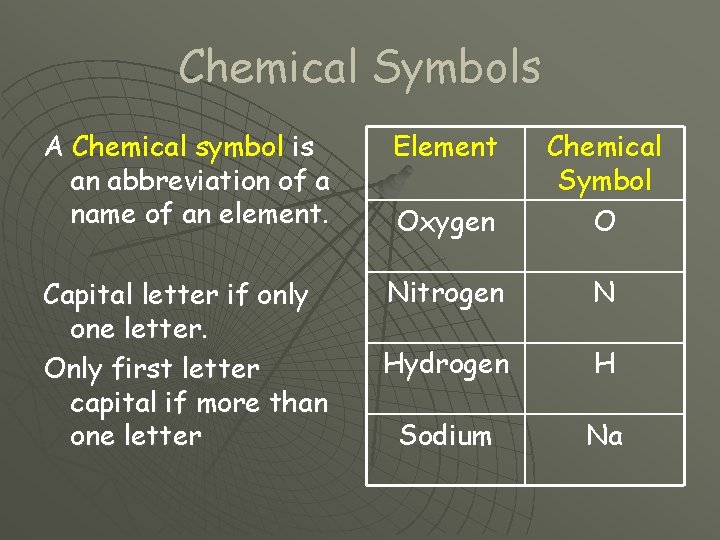 Chemical Symbols

A Chemical symbol is an abbreviation of a name of an element.

Capital letter if only one letter.

Only first letter capital if more than one letter

| Element | Chemical Symbol |
|---|---|
| Oxygen | O |
| Nitrogen | N |
| Hydrogen | H |
| Sodium | Na |